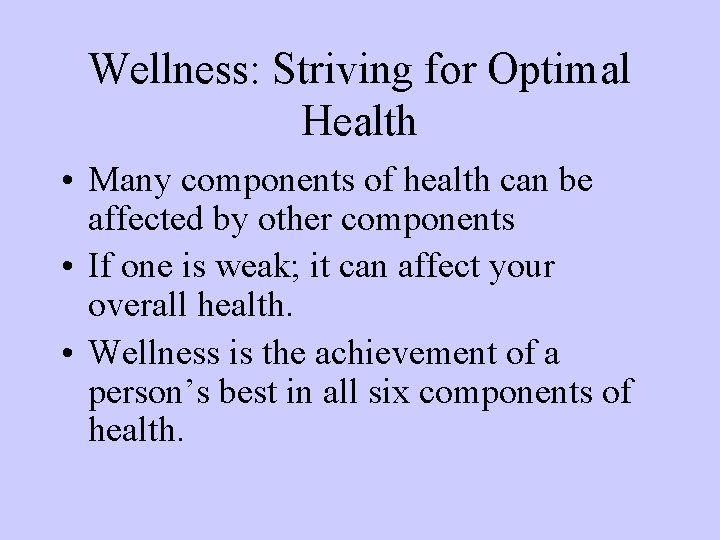 Wellness: Striving for Optimal Health

• Many components of health can be affected by other components

• If one is weak; it can affect your overall health.

• Wellness is the achievement of a person’s best in all six components of health.